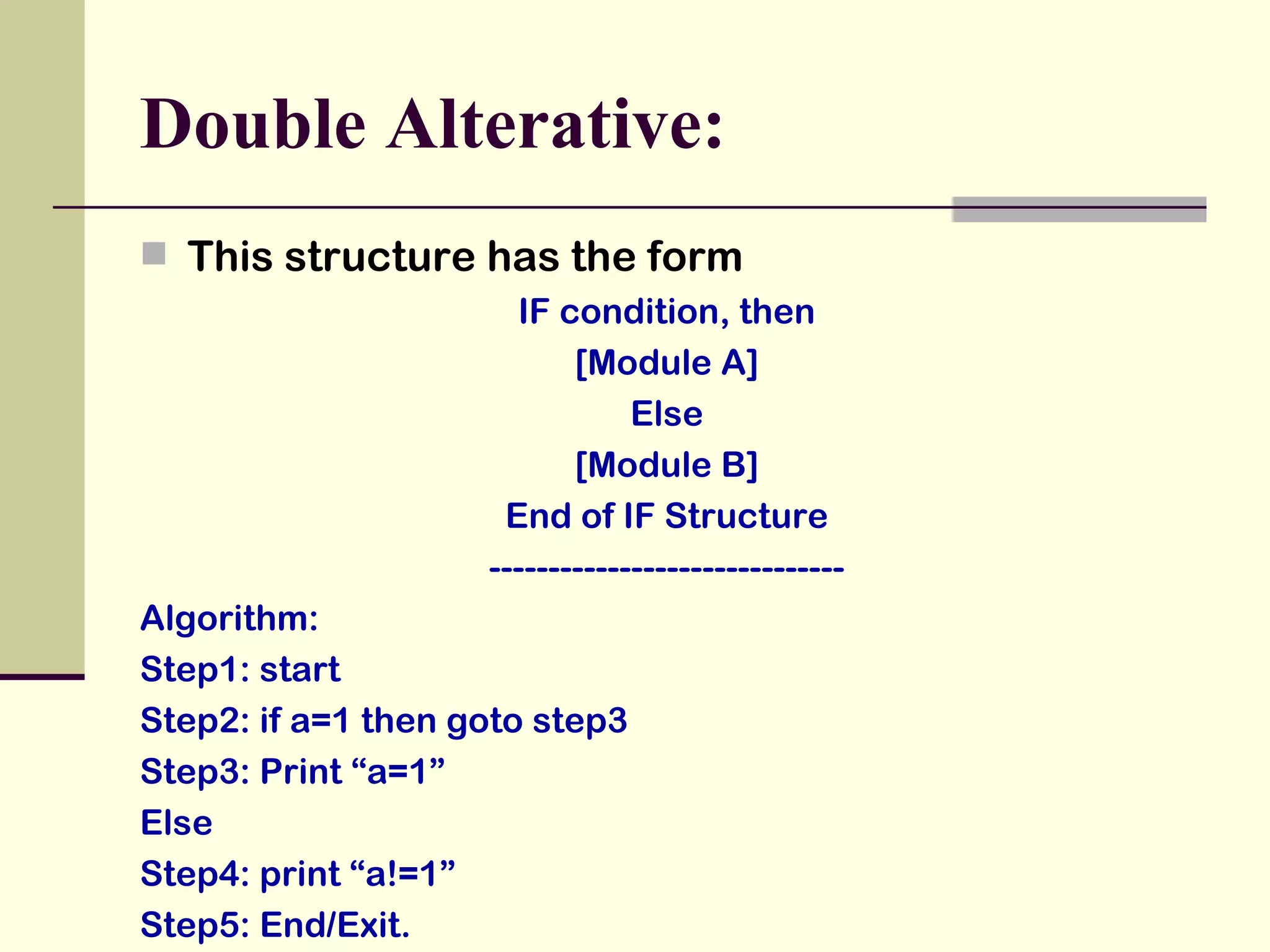 Double Alterative:

This structure has the form

IF condition, then

[Module A]

Else

[Module B]

End of IF Structure

-----------------------------

Algorithm:

Step1: start

Step2: if a=1 then goto step3

Step3: Print “a=1”

Else

Step4: print “a!=1”

Step5: End/Exit.